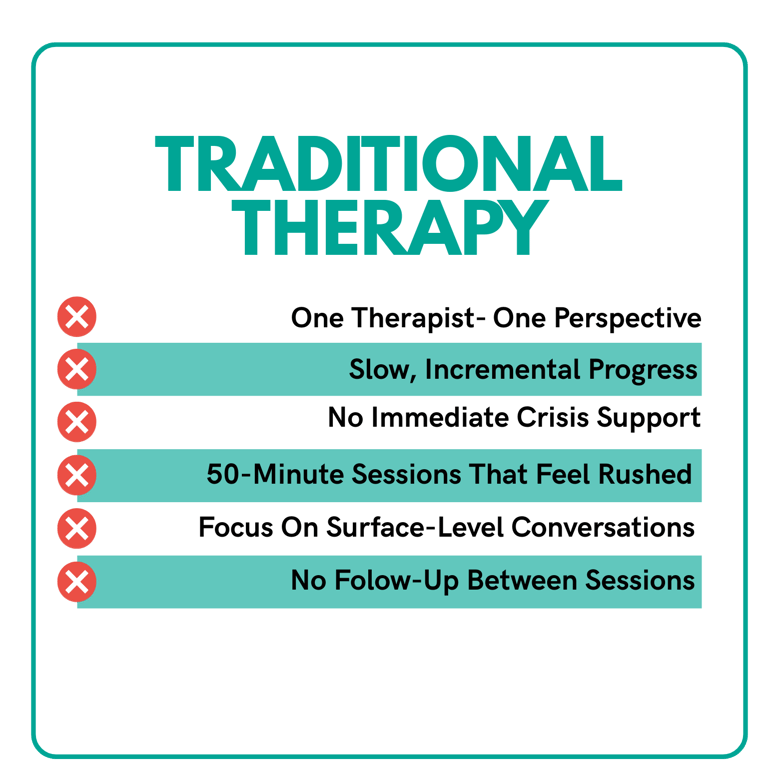 TRADITIONAL THERAPY

One Therapist- One Perspective

Slow, Incremental Progress

No Immediate Crisis Support

50-Minute Sessions That Feel Rushed

Focus On Surface-Level Conversations

No Folow-Up Between Sessions